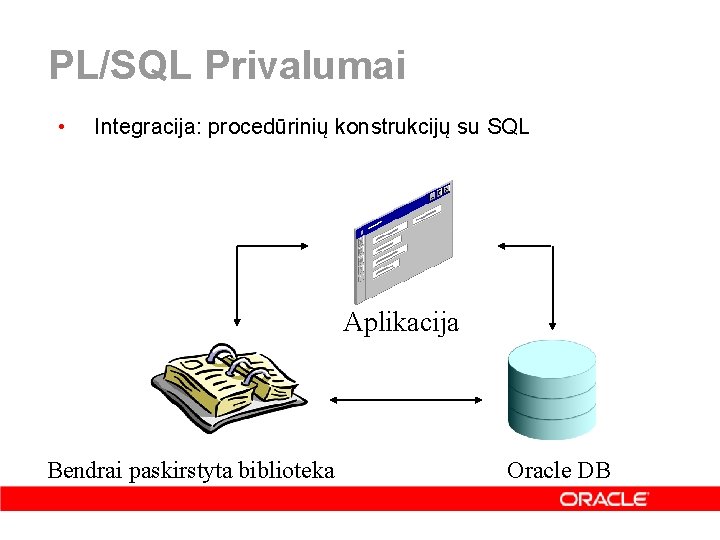 PL/SQL Privalumai

• Integracija: procedūrinių konstrukcijų su SQL

Aplikacija

Bendrai paskirstyta biblioteka

Oracle DB

ORACLE